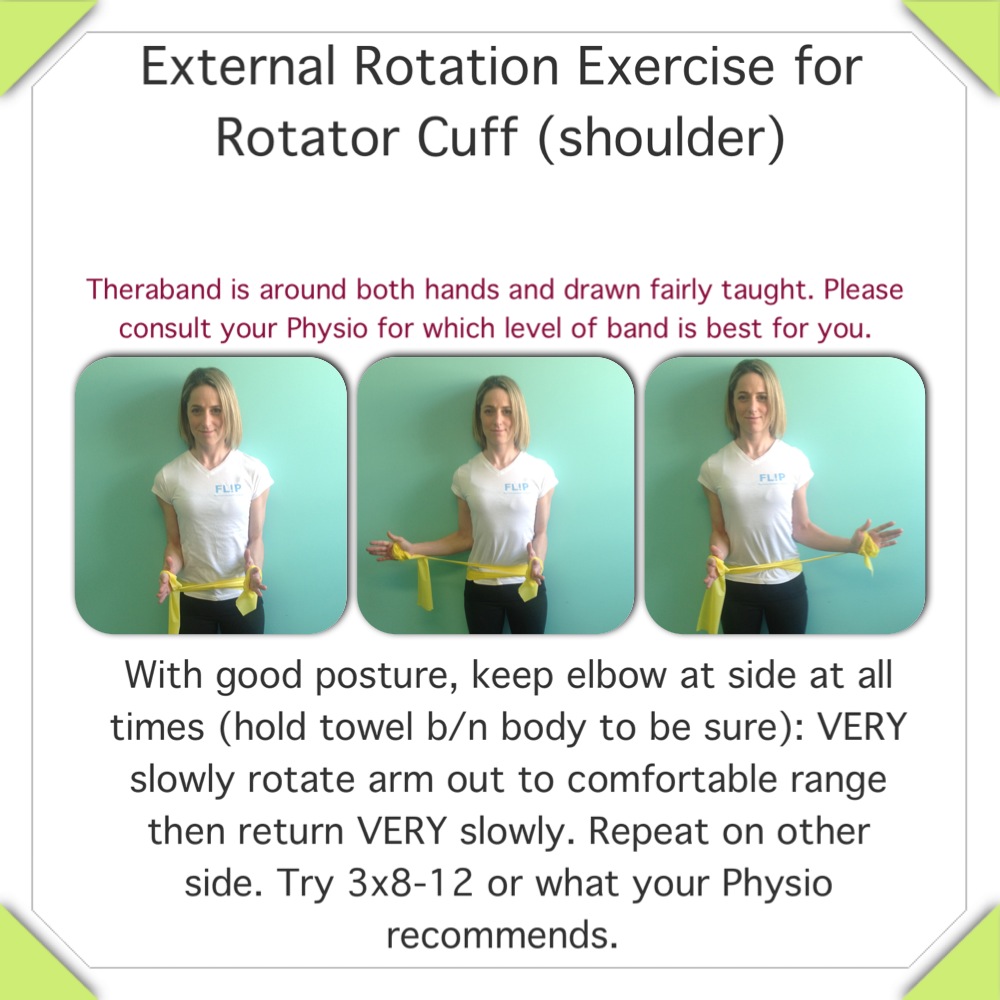 External Rotation Exercise for Rotator Cuff (shoulder)

Theraband is around both hands and drawn fairly taught. Please consult your Physio for which level of band is best for you.

FLIP

FLIP

FLIP

With good posture, keep elbow at side at all times (hold towel b/n body to be sure): VERY slowly rotate arm out to comfortable range then return VERY slowly. Repeat on other side. Try 3x8-12 or what your Physio recommends.